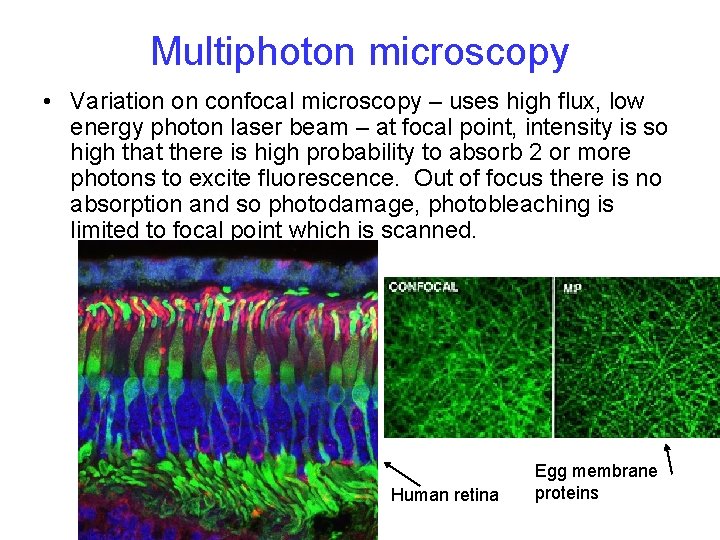 Multiphoton microscopy

• Variation on confocal microscopy – uses high flux, low energy photon laser beam – at focal point, intensity is so high that there is high probability to absorb 2 or more photons to excite fluorescence. Out of focus there is no absorption and so photodamage, photobleaching is limited to focal point which is scanned.

CONFOCAL

MP

Human retina

Egg membrane proteins